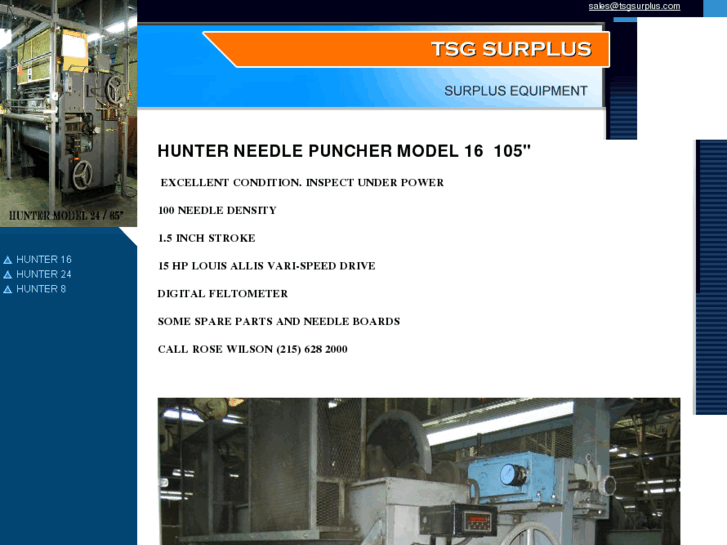 sales@tsgsurplus.com

TSG SURPLUS

SURPLUS EQUIPMENT

HUNTER MODEL 24 / 65"

HUNTER 16
HUNTER 24
HUNTER 8

HUNTER NEEDLE PUNCHER MODEL 16 105"

EXCELLENT CONDITION. INSPECT UNDER POWER

100 NEEDLE DENSITY

1.5 INCH STROKE

15 HP LOUIS ALLIS VARI-SPEED DRIVE

DIGITAL FELTOMETER

SOME SPARE PARTS AND NEEDLE BOARDS

CALL ROSE WILSON (215) 628 2000